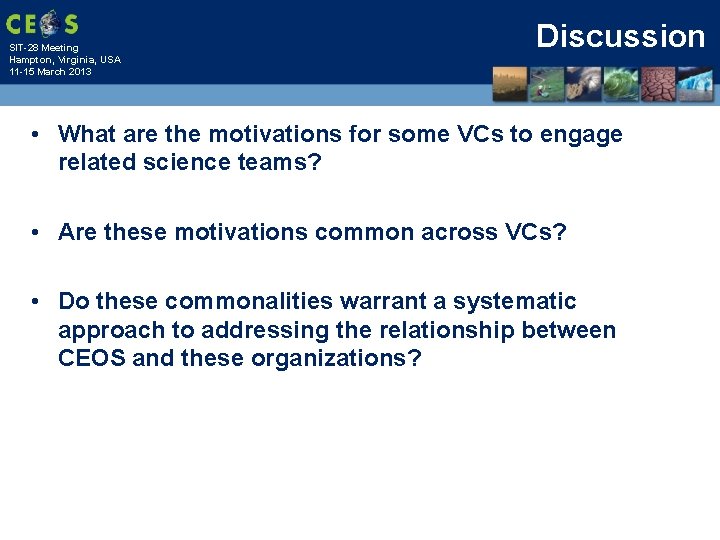 CEOS

SIT-28 Meeting
Hampton, Virginia, USA
11-15 March 2013

Discussion

• What are the motivations for some VCs to engage related science teams?

• Are these motivations common across VCs?

• Do these commonalities warrant a systematic approach to addressing the relationship between CEOS and these organizations?